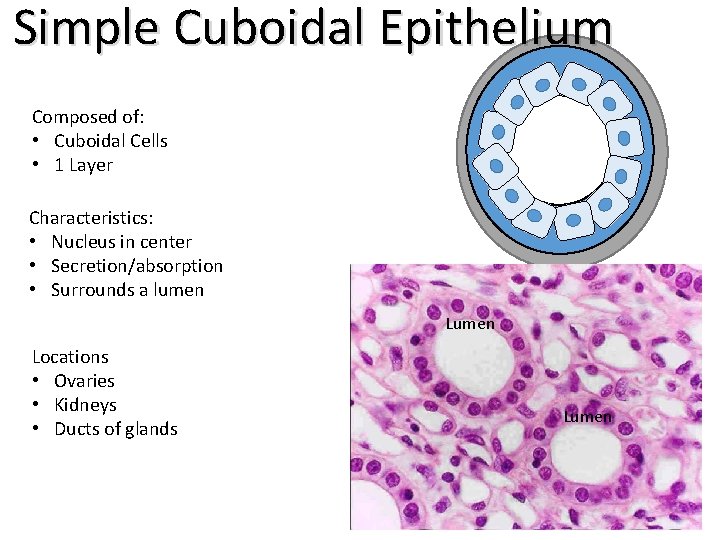 Simple Cuboidal Epithelium

Composed of:
• Cuboidal Cells
• 1 Layer

Characteristics:
• Nucleus in center
• Secretion/absorption
• Surrounds a lumen

Locations
• Ovaries
• Kidneys
• Ducts of glands

Lumen

Lumen